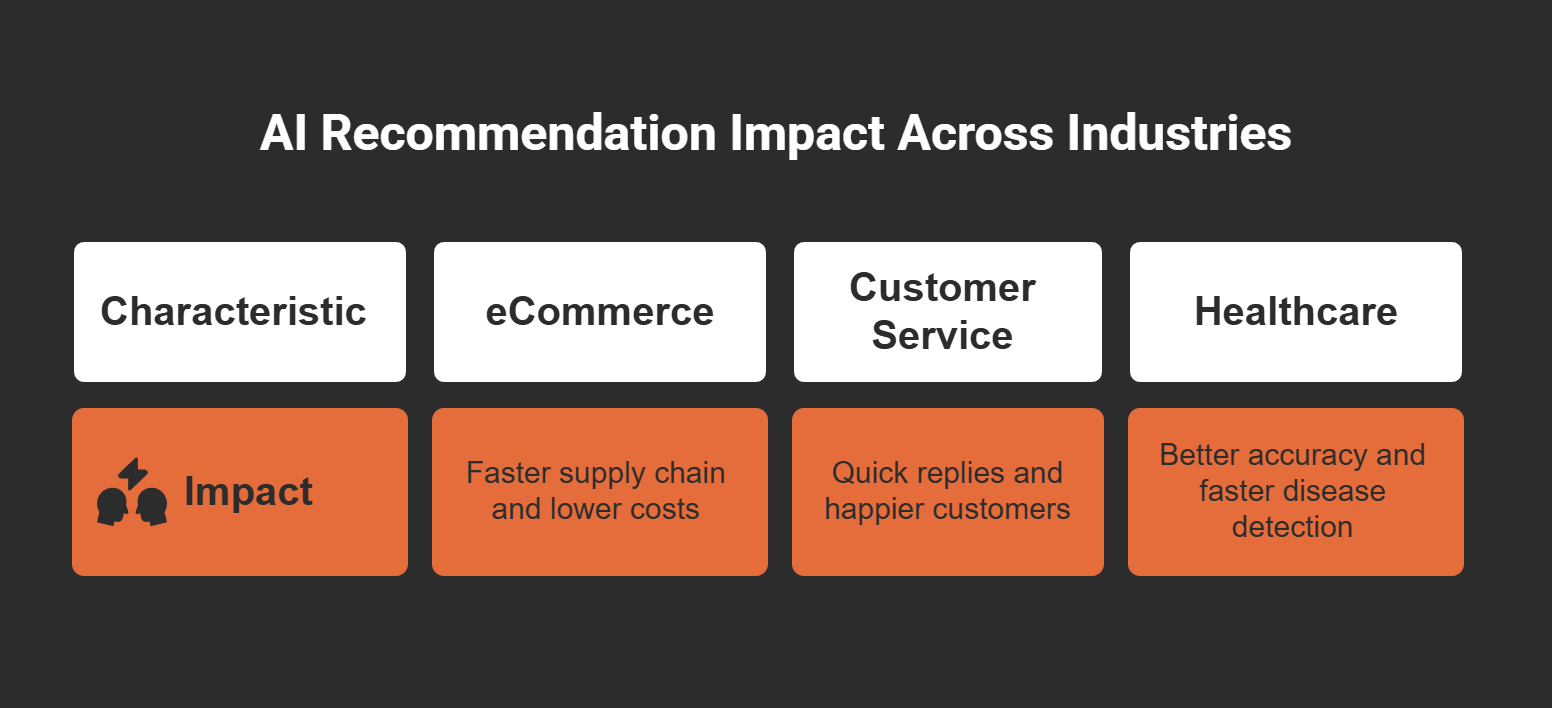 AI Recommendation Impact Across Industries

| Characteristic | eCommerce | Customer Service | Healthcare |
|---|---|---|---|
| Impact | Faster supply chain and lower costs | Quick replies and happier customers | Better accuracy and faster disease detection |